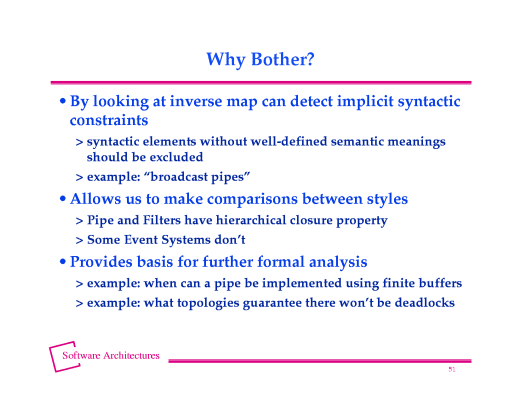 Why Bother?

• By looking at inverse map can detect implicit syntactic constraints

> syntactic elements without well-defined semantic meanings should be excluded

> example: “broadcast pipes”

• Allows us to make comparisons between styles

> Pipe and Filters have hierarchical closure property

> Some Event Systems don’t

• Provides basis for further formal analysis

> example: when can a pipe be implemented using finite buffers

> example: what topologies guarantee there won’t be deadlocks

Software Architectures

51